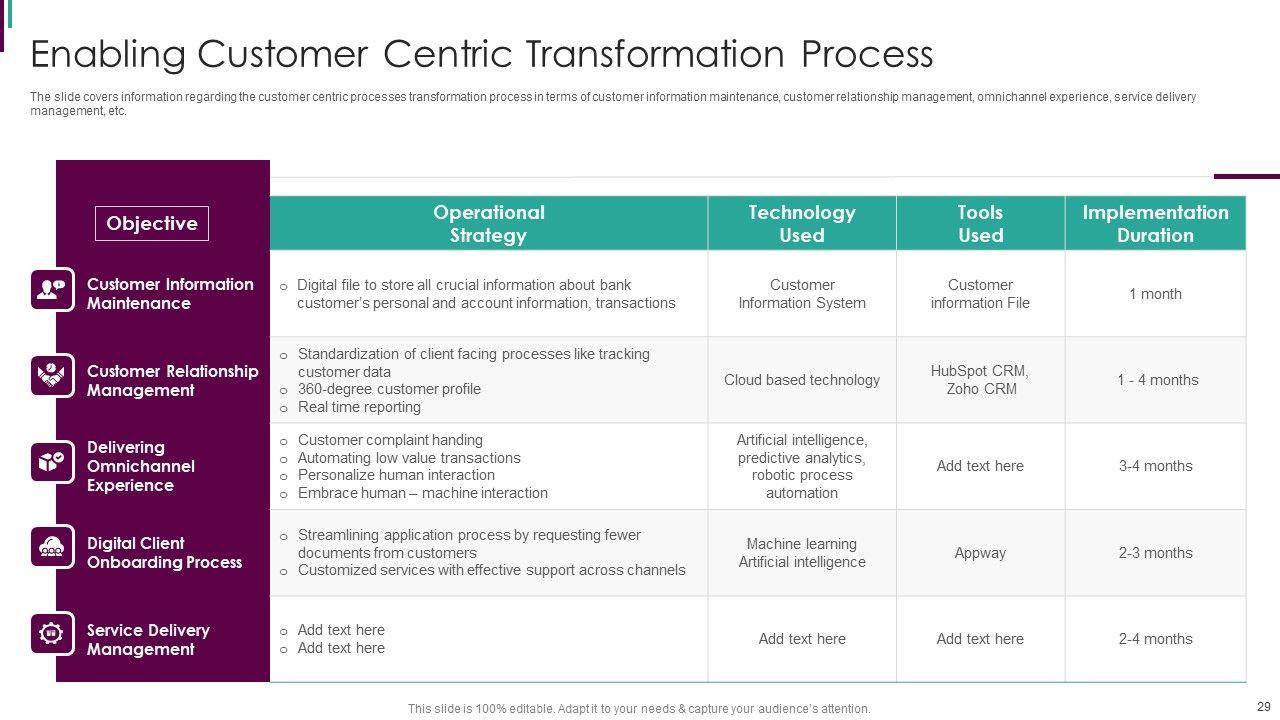 Enabling Customer Centric Transformation Process

The slide covers information regarding the customer centric processes transformation process in terms of customer information maintenance, customer relationship management, omnichannel experience, service delivery management, etc.

| Objective | Operational Strategy | Technology Used | Tools Used | Implementation Duration |
|---|---|---|---|---|
| Customer Information Maintenance | o Digital file to store all crucial information about bank customer's personal and account information, transactions | Customer Information System | Customer information File | 1 month |
| Customer Relationship Management | o Standardization of client facing processes like tracking customer data o 360-degree customer profile o Real time reporting | Cloud based technology | HubSpot CRM, Zoho CRM | 1 - 4 months |
| Delivering Omnichannel Experience | o Customer complaint handing o Automating low value transactions o Personalize human interaction o Embrace human – machine interaction | Artificial intelligence, predictive analytics, robotic process automation | Add text here | 3-4 months |
| Digital Client Onboarding Process | o Streamlining application process by requesting fewer documents from customers o Customized services with effective support across channels | Machine learning Artificial intelligence | Appway | 2-3 months |
| Service Delivery Management | o Add text here o Add text here | Add text here | Add text here | 2-4 months |

This slide is 100% editable. Adapt it to your needs & capture your audience's attention.

29